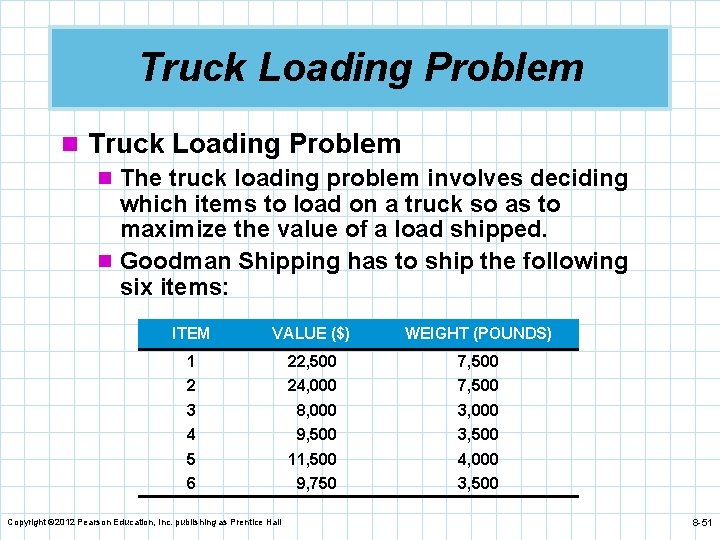 Truck Loading Problem

Truck Loading Problem

The truck loading problem involves deciding which items to load on a truck so as to maximize the value of a load shipped.

Goodman Shipping has to ship the following six items:

| ITEM | VALUE ($) | WEIGHT (POUNDS) |
|---|---|---|
| 1 | 22,500 | 7,500 |
| 2 | 24,000 | 7,500 |
| 3 | 8,000 | 3,000 |
| 4 | 9,500 | 3,500 |
| 5 | 11,500 | 4,000 |
| 6 | 9,750 | 3,500 |

Copyright ©2012 Pearson Education, Inc. publishing as Prentice Hall

8-51